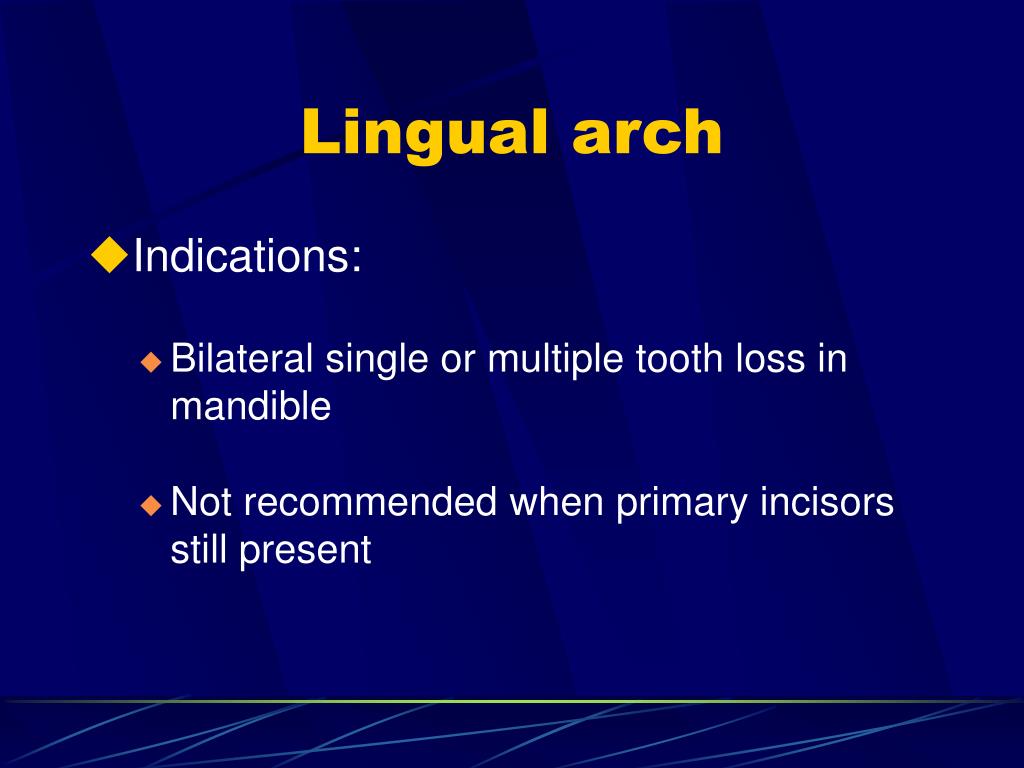 Lingual arch

◆Indications:

◆ Bilateral single or multiple tooth loss in mandible

◆ Not recommended when primary incisors still present